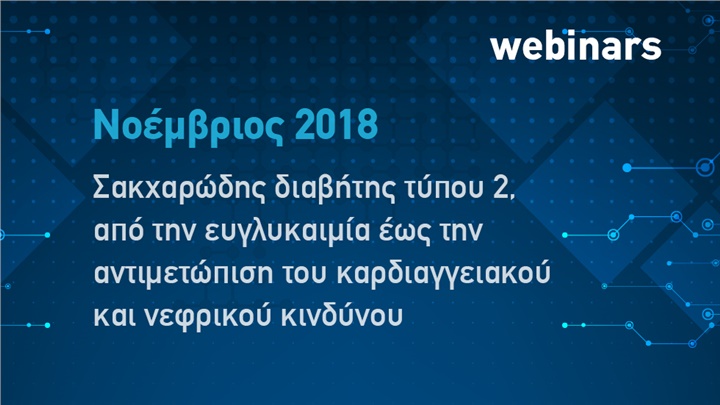 webinars

Νοέμβριος 2018

Σακχαρώδης διαβήτης τύπου 2, από την ευγλυκαιμία έως την αντιμετώπιση του καρδιαγγειακού και νεφρικού κινδύνου